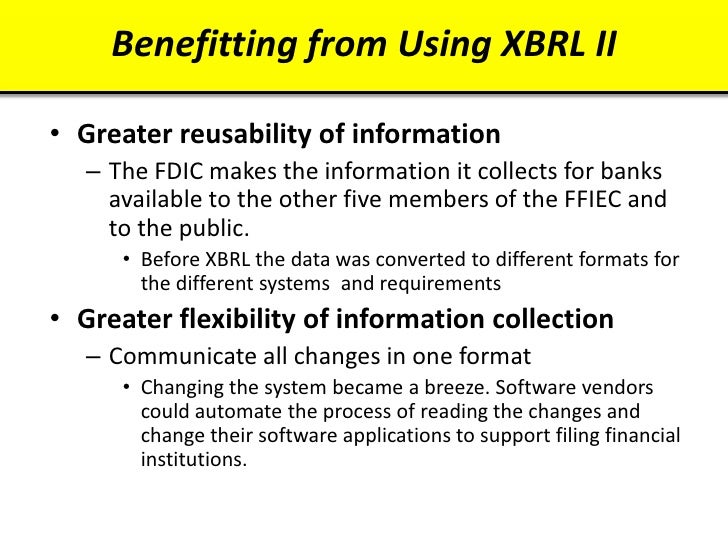 Benefitting from Using XBRL II

• Greater reusability of information

– The FDIC makes the information it collects for banks available to the other five members of the FFIEC and to the public.

• Before XBRL the data was converted to different formats for the different systems  and requirements

• Greater flexibility of information collection

– Communicate all changes in one format

• Changing the system became a breeze. Software vendors could automate the process of reading the changes and change their software applications to support filing financial institutions.